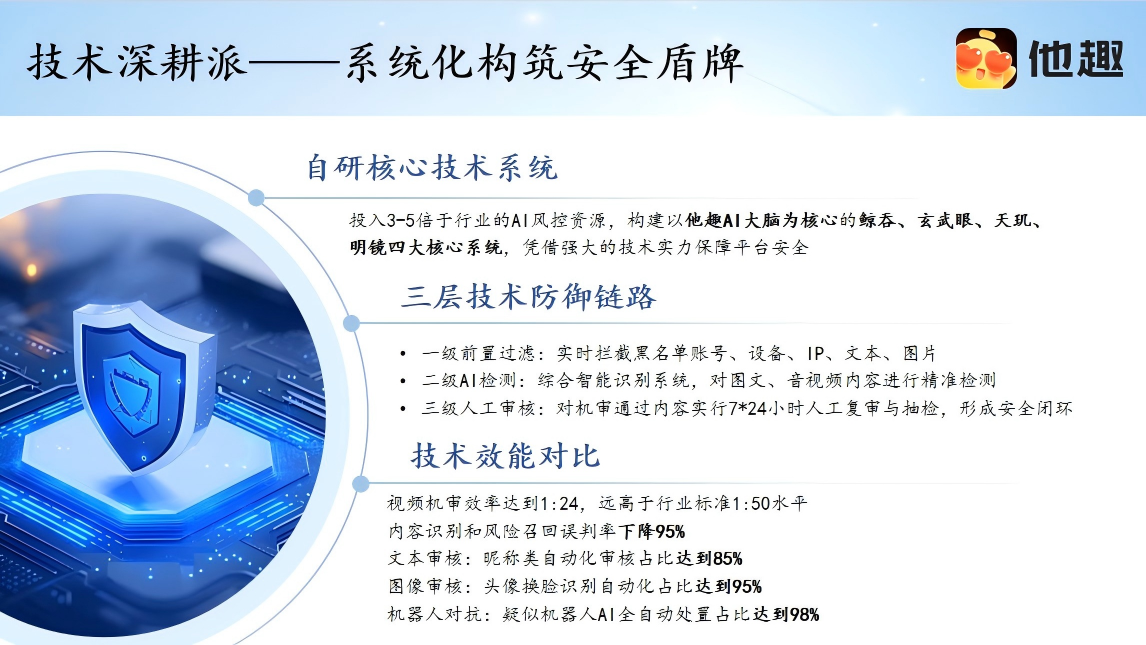 技术深耕派——系统化构筑安全盾牌

他趣

自研核心技术系统

投入3-5倍于行业的AI风控资源，构建以他趣AI大脑为核心的鲸吞、玄武眼、天玑、明镜四大核心系统，凭借强大的技术实力保障平台安全

三层技术防御链路

• 一级前置过滤：实时拦截黑名单账号、设备、IP、文本、图片
• 二级AI检测：综合智能识别系统，对图文、音视频内容进行精准检测
• 三级人工审核：对机审通过内容实行7*24小时人工复审与抽检，形成安全闭环

技术效能对比

视频机审效率达到1:24，远高于行业标准1:50水平
内容识别和风险召回误判率下降95%
文本审核：昵称类自动化审核占比达到85%
图像审核：头像换脸识别自动化占比达到95%
机器人对抗：疑似机器人AI全自动处置占比达到98%